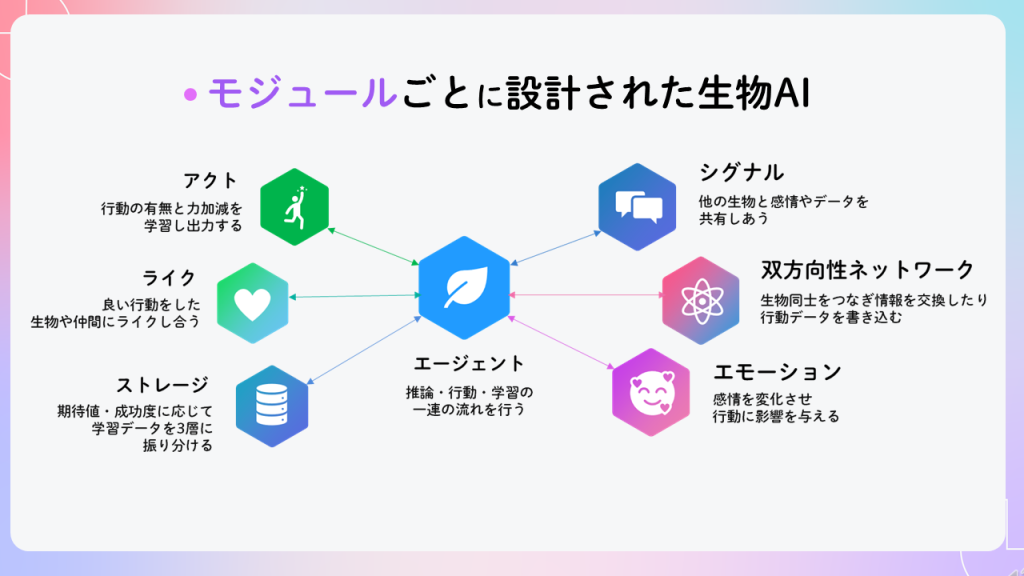 • モジュールごとに設計された生物AI

アクト
行動の有無と力加減を学習し出力する

ライク
良い行動をした生物や仲間にライクし合う

ストレージ
期待値・成功度に応じて学習データを3層に振り分ける

エージェント
推論・行動・学習の一連の流れを行う

シグナル
他の生物と感情やデータを共有しあう

双方向性ネットワーク
生物同士をつなぎ情報を交換したり行動データを書き込む

エモーション
感情を変化させ行動に影響を与える